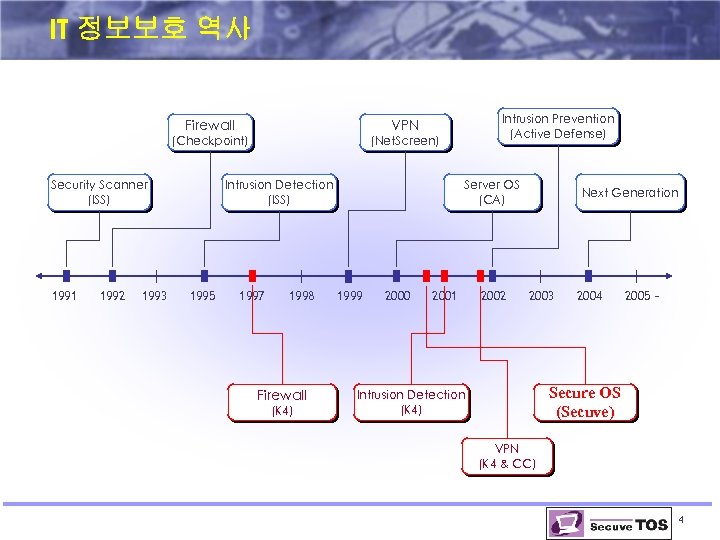 IT 정보보호 역사

Firewall (Checkpoint)

VPN (NetScreen)

Intrusion Prevention (Active Defense)

Security Scanner (ISS)

Intrusion Detection (ISS)

Server OS (CA)

Next Generation

1991 1992 1993 1995 1997 1998 1999 2000 2001 2002 2003 2004 2005 -

Firewall (K4)

Intrusion Detection (K4)

Secure OS (Secuve)

VPN (K4 & CC)

Secuve TOS

4